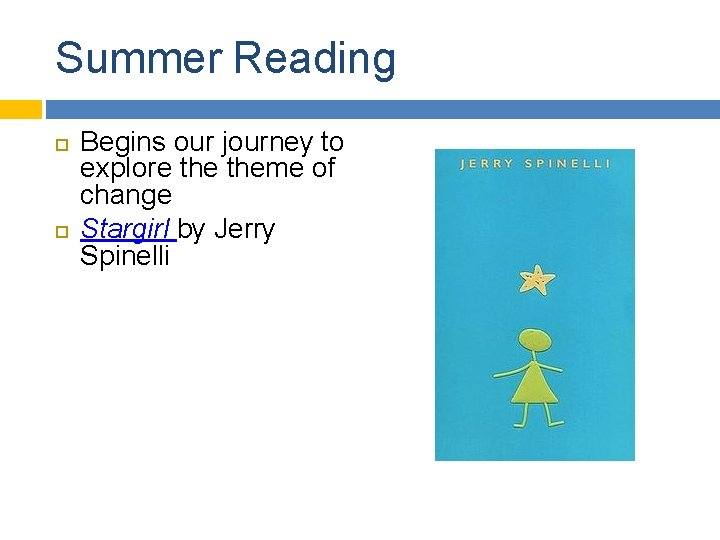 Summer Reading

Begins our journey to explore the theme of change

Stargirl by Jerry Spinelli

JERRY SPINELLI